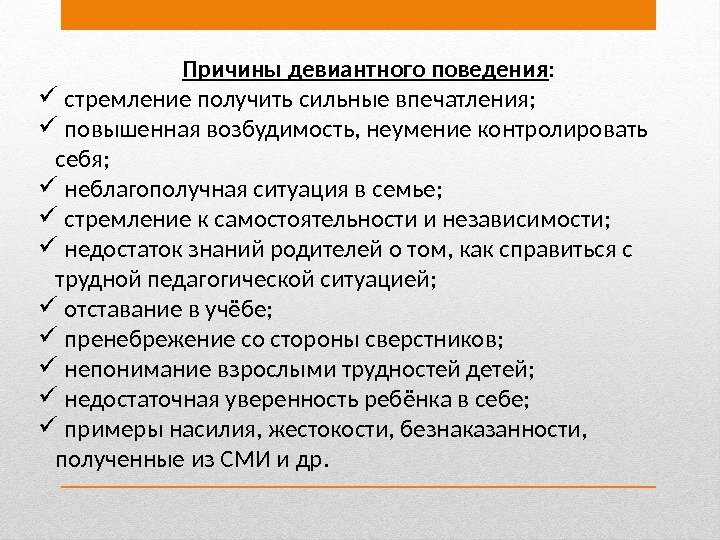 Причины девиантного поведения:
✓ стремление получить сильные впечатления;
✓ повышенная возбудимость, неумение контролировать себя;
✓ неблагополучная ситуация в семье;
✓ стремление к самостоятельности и независимости;
✓ недостаток знаний родителей о том, как справиться с трудной педагогической ситуацией;
✓ отставание в учёбе;
✓ пренебрежение со стороны сверстников;
✓ непонимание взрослыми трудностей детей;
✓ недостаточная уверенность ребёнка в себе;
✓ примеры насилия, жестокости, безнаказанности, полученные из СМИ и др.